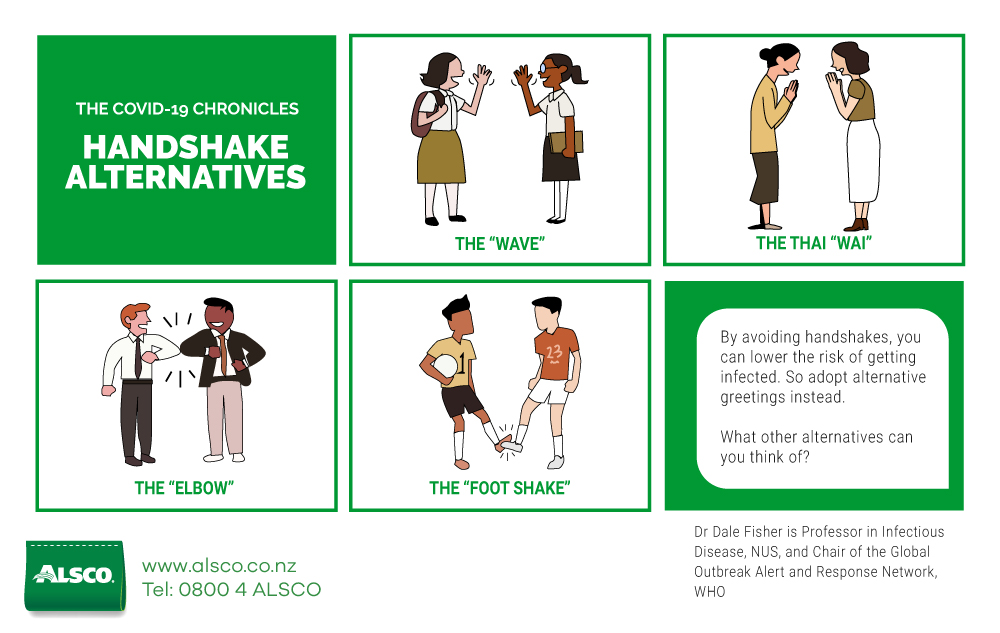 THE COVID-19 CHRONICLES

HANDSHAKE ALTERNATIVES

THE "WAVE"

THE THAI "WAI"

THE "ELBOW"

1

23

THE "FOOT SHAKE"

By avoiding handshakes, you can lower the risk of getting infected. So adopt alternative greetings instead.

What other alternatives can you think of?

ALSCO

www.alsco.co.nz
Tel: 0800 4 ALSCO

Dr Dale Fisher is Professor in Infectious Disease, NUS, and Chair of the Global Outbreak Alert and Response Network, WHO